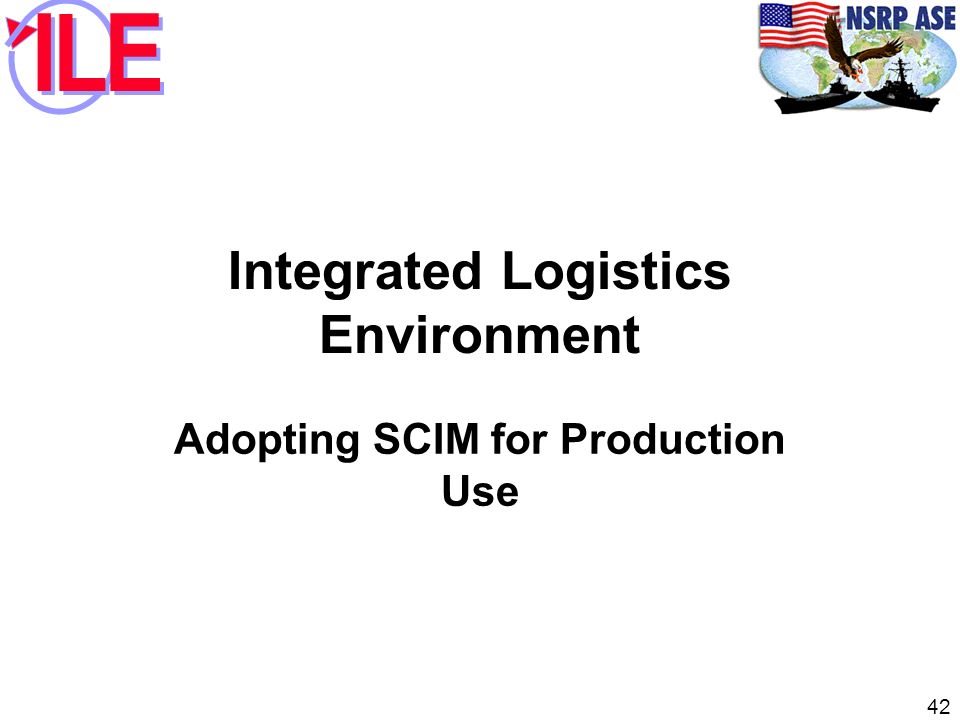 ILE

NSRP ASE

Integrated Logistics Environment

Adopting SCIM for Production Use

42